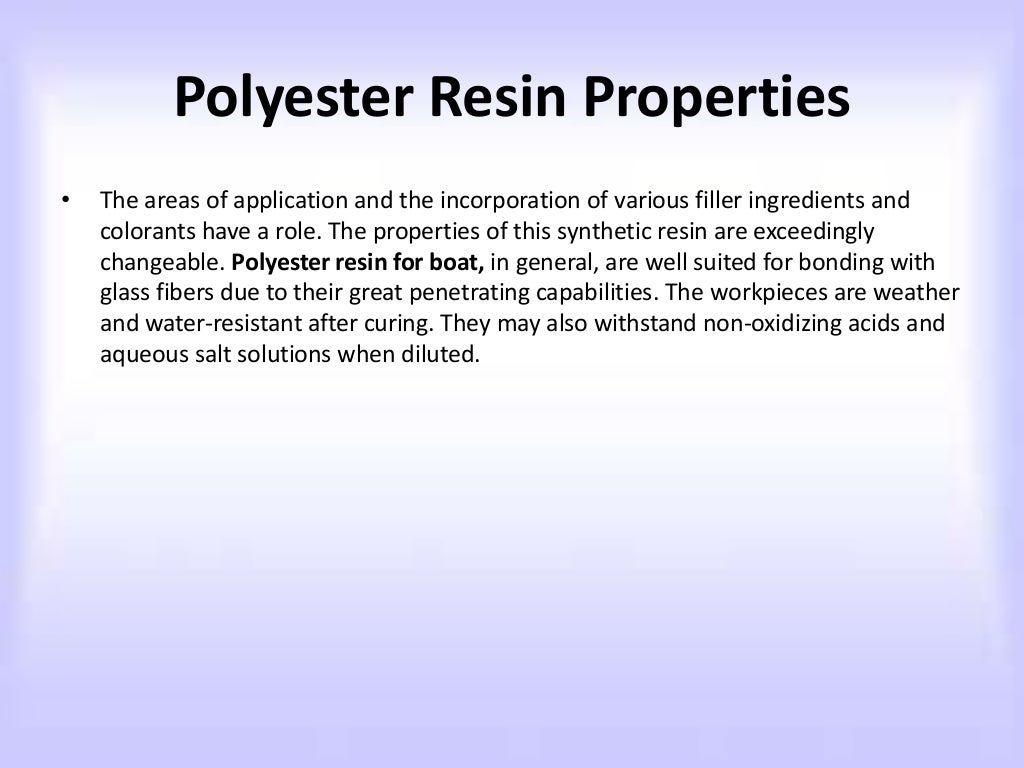 Polyester Resin Properties

• The areas of application and the incorporation of various filler ingredients and colorants have a role. The properties of this synthetic resin are exceedingly changeable. Polyester resin for boat, in general, are well suited for bonding with glass fibers due to their great penetrating capabilities. The workpieces are weather and water-resistant after curing. They may also withstand non-oxidizing acids and aqueous salt solutions when diluted.